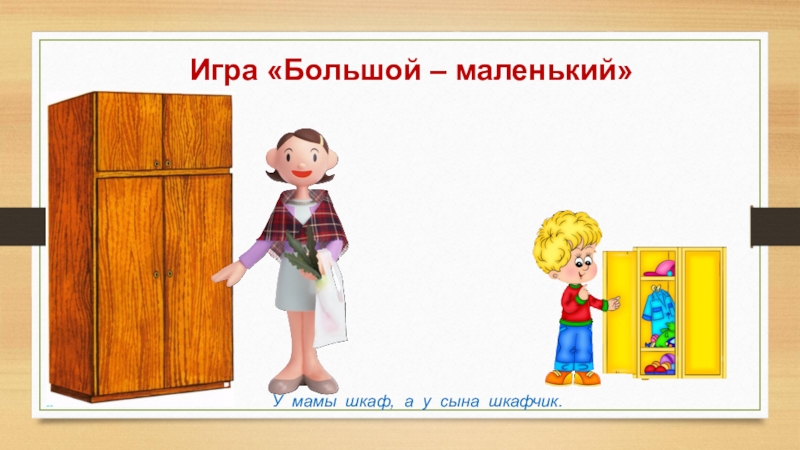 Игра «Большой – маленький»

У мамы шкаф, а у сына шкафчик.